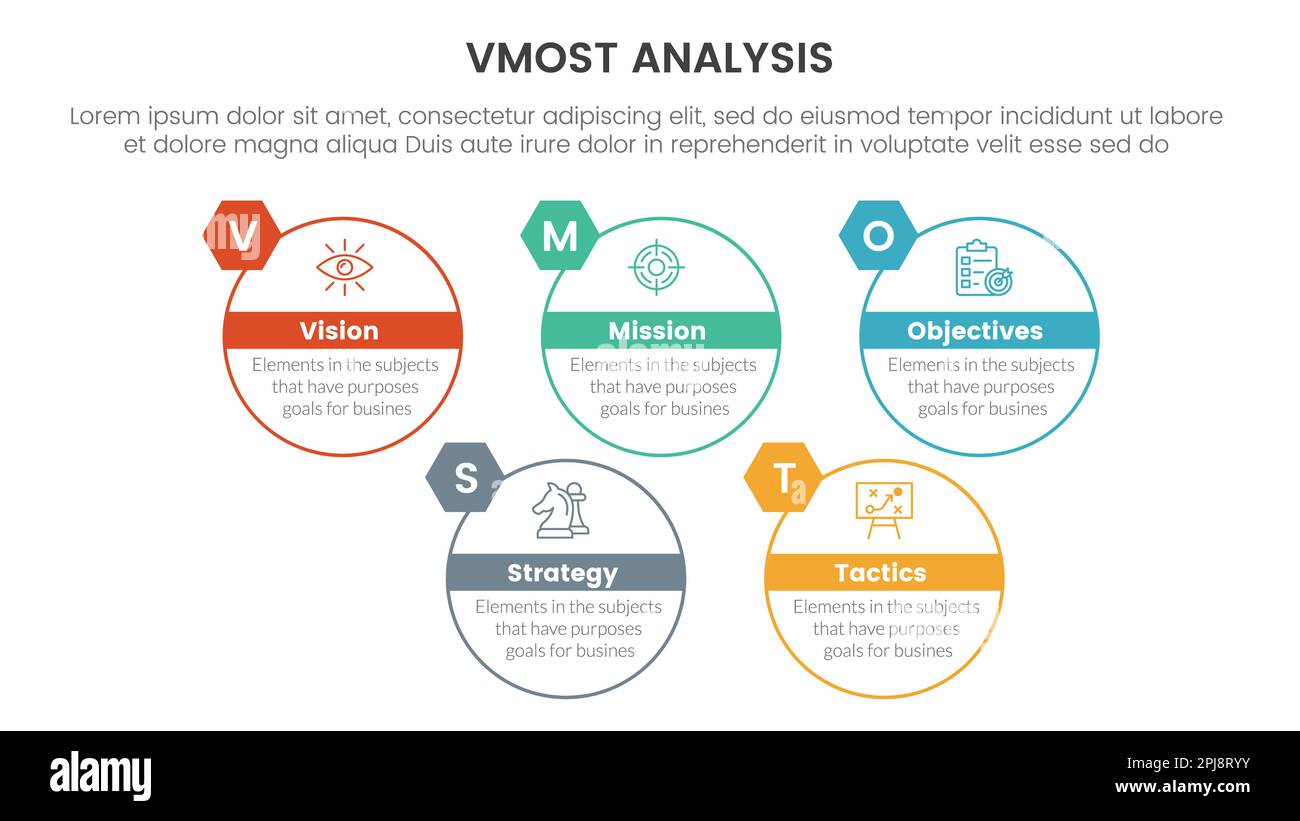 VMOST ANALYSIS

Lorem ipsum dolor sit amet, consectetur adipiscing elit, sed do eiusmod tempor incididunt ut labore et dolore magna aliqua Duis aute irure dolor in reprehenderit in voluptate velit esse sed do

V

Vision

Elements in the subjects that have purposes goals for busines

M

Mission

Elements in the subjects that have purposes goals for busines

O

Objectives

Elements in the subjects that have purposes goals for busines

S

Strategy

Elements in the subjects that have purposes goals for busines

T

Tactics

Elements in the subjects that have purposes goals for busines

alamy

Image ID: 2PJ8RYY
www.alamy.com